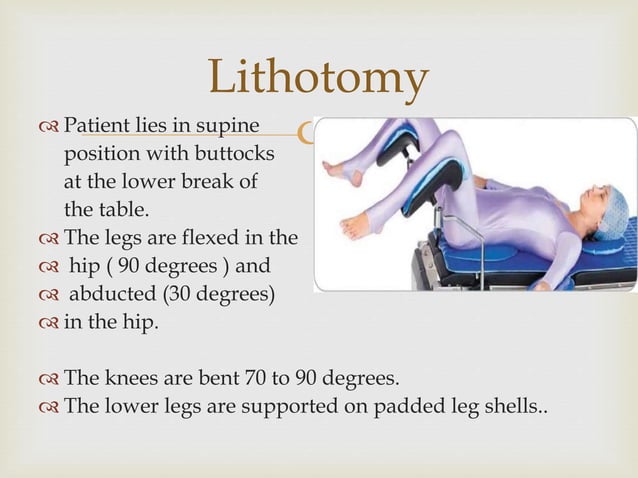 Lithotomy

Patient lies in supine position with buttocks at the lower break of the table.
The legs are flexed in the
hip ( 90 degrees ) and
abducted (30 degrees)
in the hip.

The knees are bent 70 to 90 degrees.
The lower legs are supported on padded leg shells..